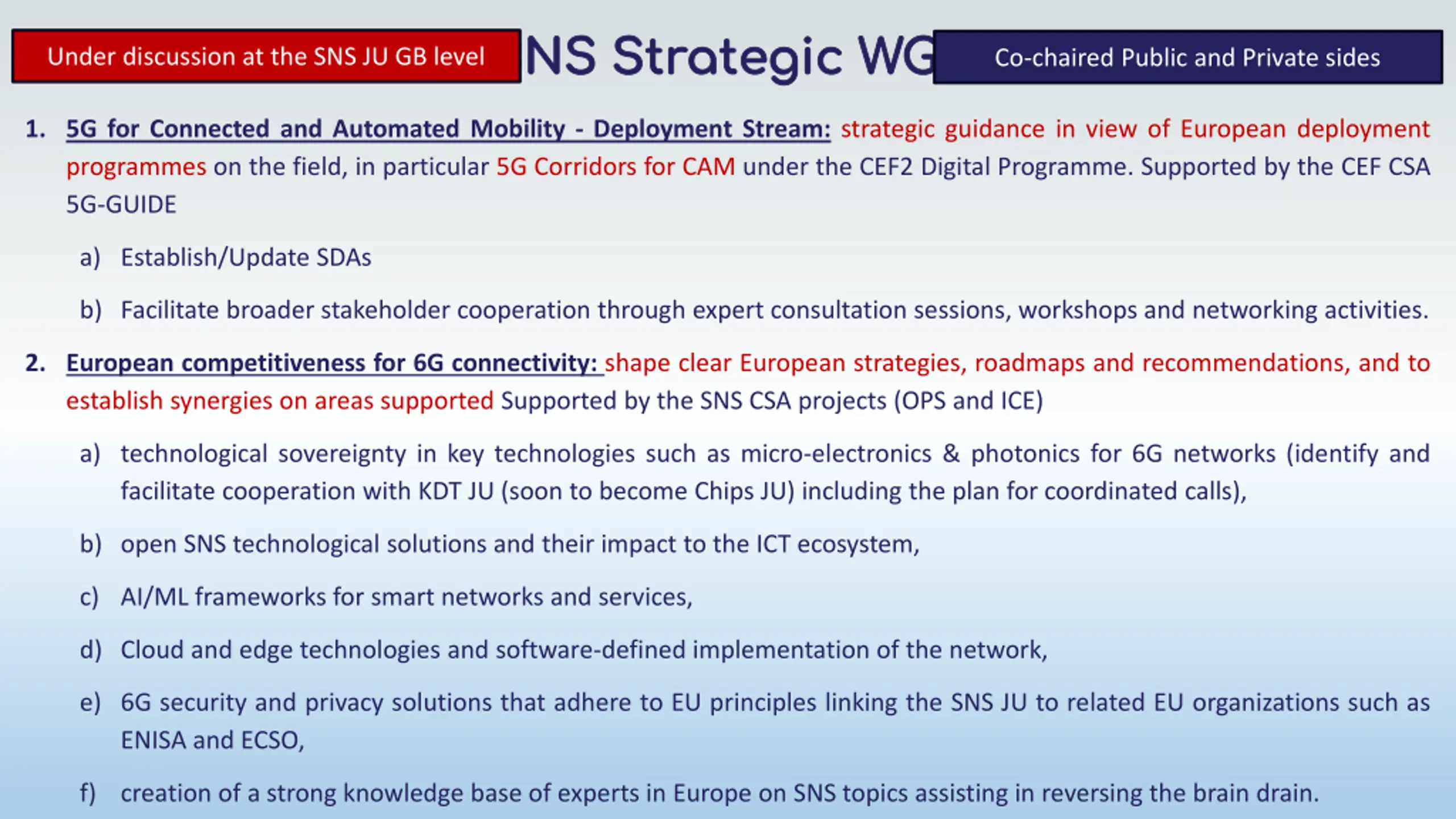 Under discussion at the SNS JU GB level

NS Strategic WG

Co-chaired Public and Private sides

1. 5G for Connected and Automated Mobility - Deployment Stream: strategic guidance in view of European deployment programmes on the field, in particular 5G Corridors for CAM under the CEF2 Digital Programme. Supported by the CEF CSA 5G-GUIDE

a) Establish/Update SDAs

b) Facilitate broader stakeholder cooperation through expert consultation sessions, workshops and networking activities.

2. European competitiveness for 6G connectivity: shape clear European strategies, roadmaps and recommendations, and to establish synergies on areas supported Supported by the SNS CSA projects (OPS and ICE)

a) technological sovereignty in key technologies such as micro-electronics & photonics for 6G networks (identify and facilitate cooperation with KDT JU (soon to become Chips JU) including the plan for coordinated calls),

b) open SNS technological solutions and their impact to the ICT ecosystem,

c) AI/ML frameworks for smart networks and services,

d) Cloud and edge technologies and software-defined implementation of the network,

e) 6G security and privacy solutions that adhere to EU principles linking the SNS JU to related EU organizations such as ENISA and ECSO,

f) creation of a strong knowledge base of experts in Europe on SNS topics assisting in reversing the brain drain.